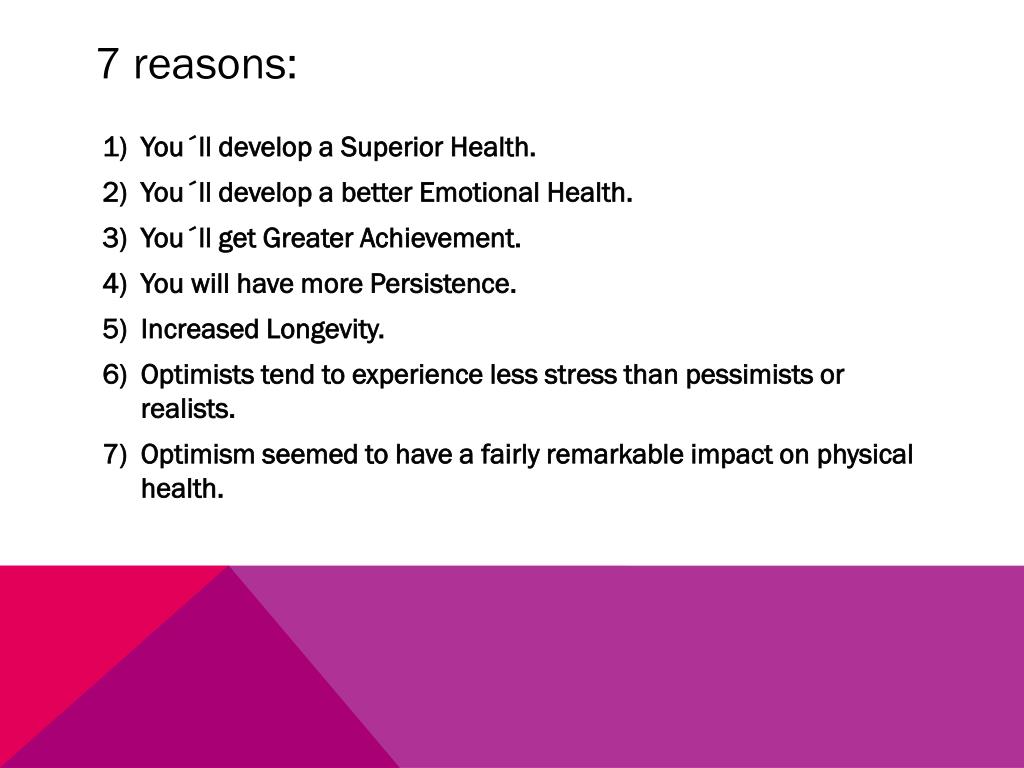 7 reasons:

1) You´ll develop a Superior Health.
2) You´ll develop a better Emotional Health.
3) You´ll get Greater Achievement.
4) You will have more Persistence.
5) Increased Longevity.
6) Optimists tend to experience less stress than pessimists or realists.
7) Optimism seemed to have a fairly remarkable impact on physical health.